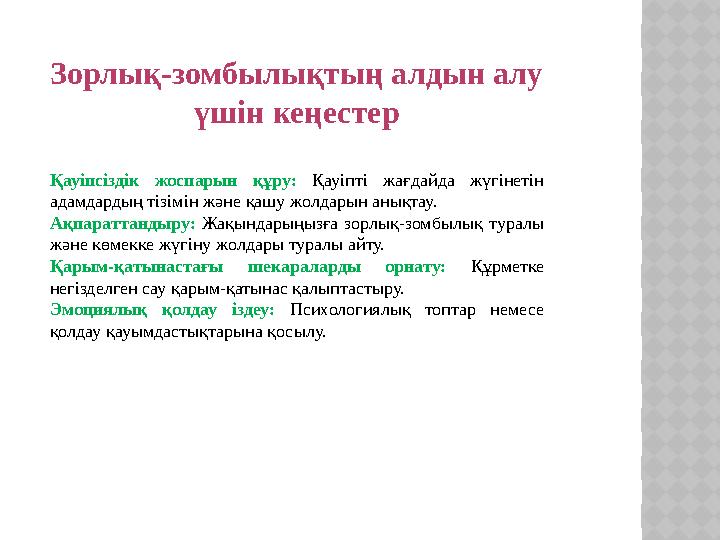 Зорлық-зомбылықтың алдын алу үшін кеңестер

Қауіпсіздік жоспарын құру: Қауіпті жағдайда жүгінетін адамдардың тізімін және қашу жолдарын анықтау.
Ақпараттандыру: Жақындарыңызға зорлық-зомбылық туралы және көмекке жүгіну жолдары туралы айту.
Қарым-қатынастағы шекараларды орнату: Құрметке негізделген сау қарым-қатынас қалыптастыру.
Эмоциялық қолдау іздеу: Психологиялық топтар немесе қолдау қауымдастықтарына қосылу.